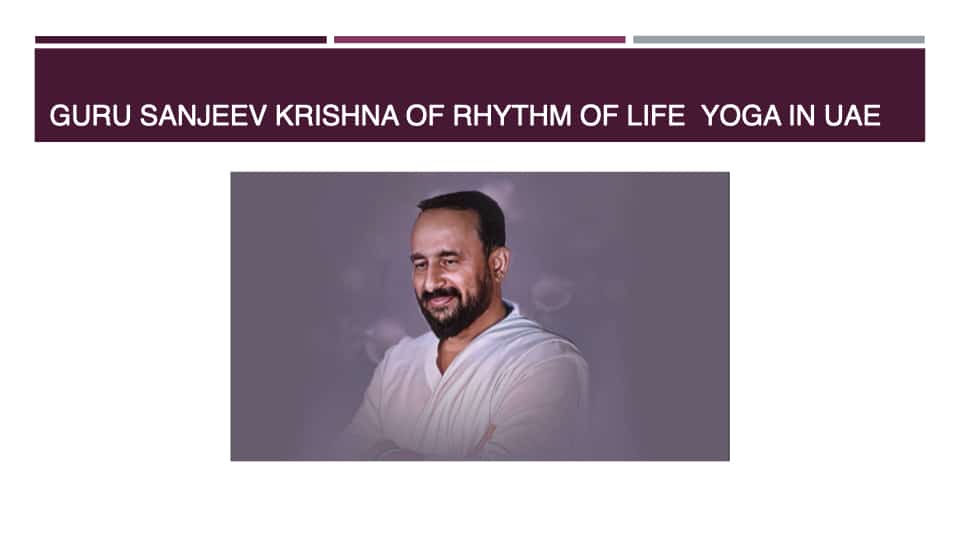 GURU SANJEEV KRISHNA OF RHYTHM OF LIFE  YOGA IN UAE